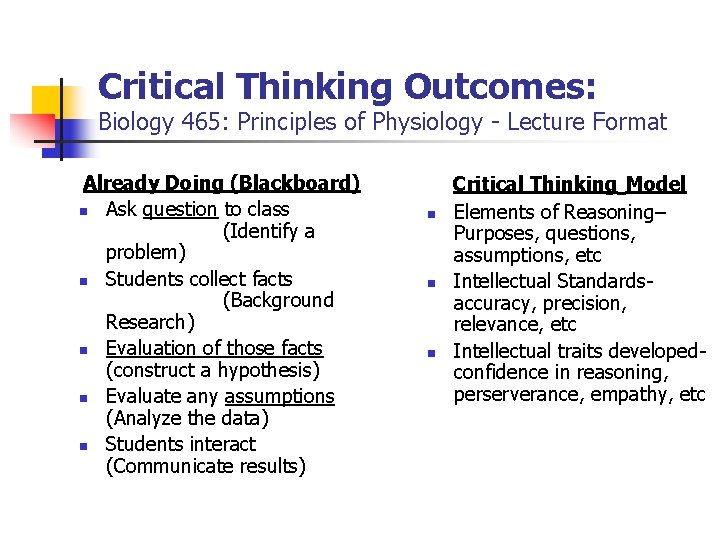 Critical Thinking Outcomes:
Biology 465: Principles of Physiology - Lecture Format

Already Doing (Blackboard)

- Ask question to class (Identify a problem)
- Students collect facts (Background Research)
- Evaluation of those facts (construct a hypothesis)
- Evaluate any assumptions (Analyze the data)
- Students interact (Communicate results)

Critical Thinking Model

- Elements of Reasoning– Purposes, questions, assumptions, etc
- Intellectual Standards- accuracy, precision, relevance, etc
- Intellectual traits developed- confidence in reasoning, perserverance, empathy, etc